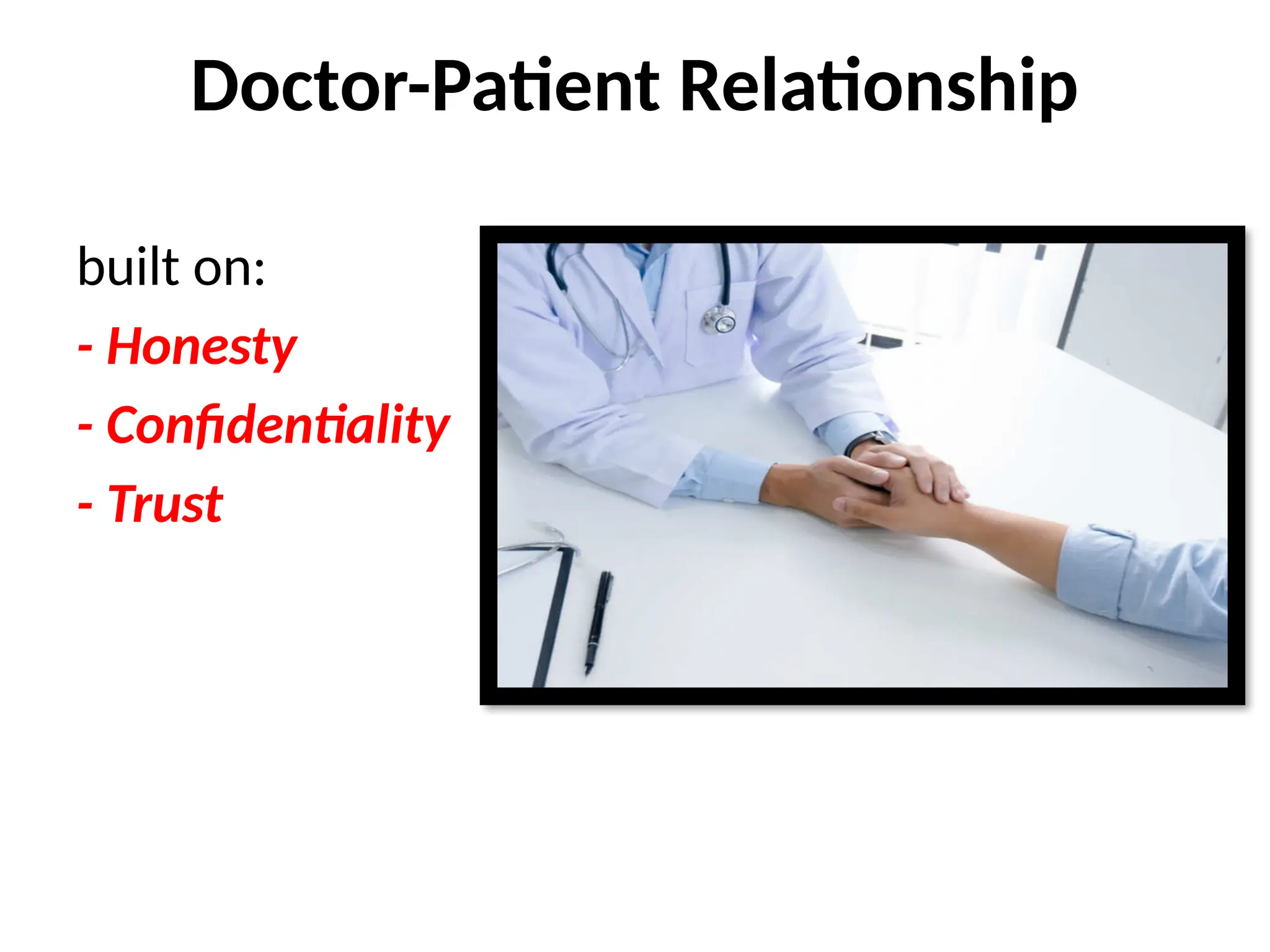 Doctor-Patient Relationship

built on:

- Honesty

- Confidentiality

- Trust